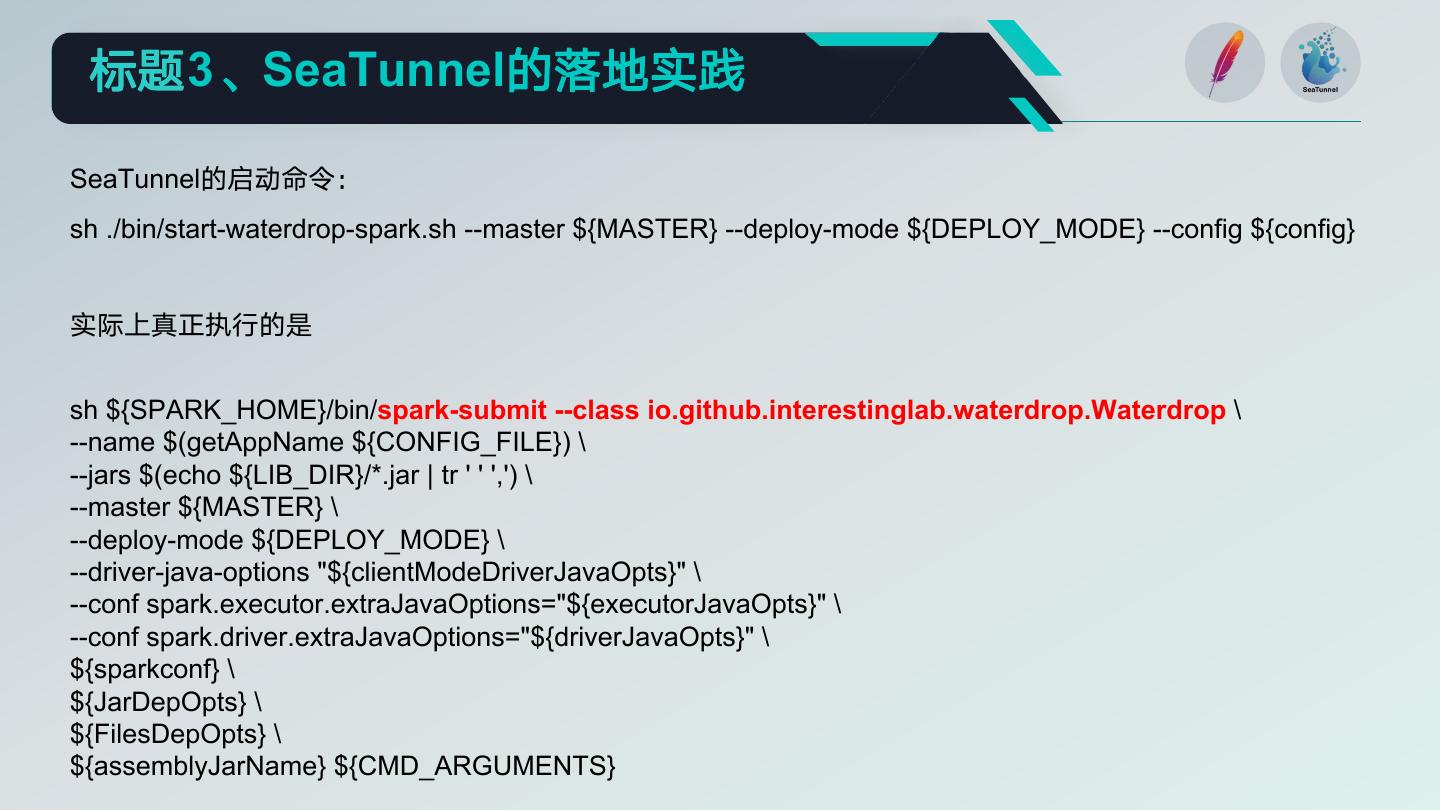 标题3、SeaTunnel的落地实践

SeaTunnel

SeaTunnel的启动命令：

sh ./bin/start-waterdrop-spark.sh --master ${MASTER} --deploy-mode ${DEPLOY_MODE} --config ${config}

实际上真正执行的是

sh ${SPARK_HOME}/bin/spark-submit --class io.github.interestinglab.waterdrop.Waterdrop \
--name $(getAppName ${CONFIG_FILE}) \
--jars $(echo ${LIB_DIR}/*.jar | tr ' ' ',') \
--master ${MASTER} \
--deploy-mode ${DEPLOY_MODE} \
--driver-java-options "${clientModeDriverJavaOpts}" \
--conf spark.executor.extraJavaOptions="${executorJavaOpts}" \
--conf spark.driver.extraJavaOptions="${driverJavaOpts}" \
${sparkconf} \
${JarDepOpts} \
${FilesDepOpts} \
${assemblyJarName} ${CMD_ARGUMENTS}